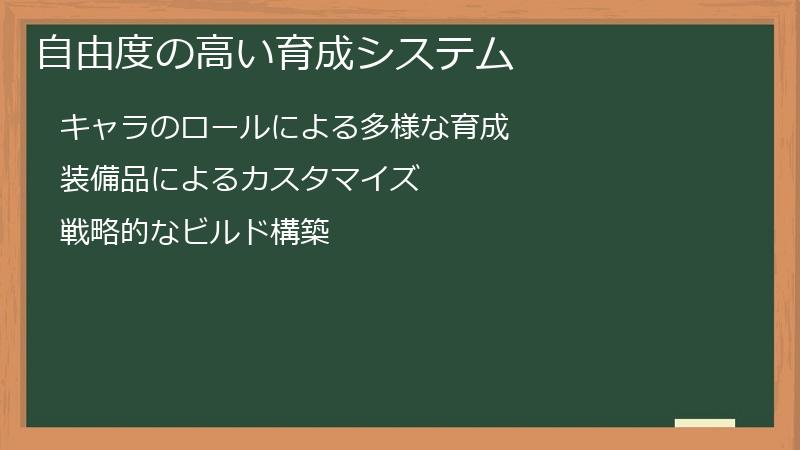 自由度の高い育成システム

キャラのロールによる多様な育成

装備品によるカスタマイズ

戦略的なビルド構築